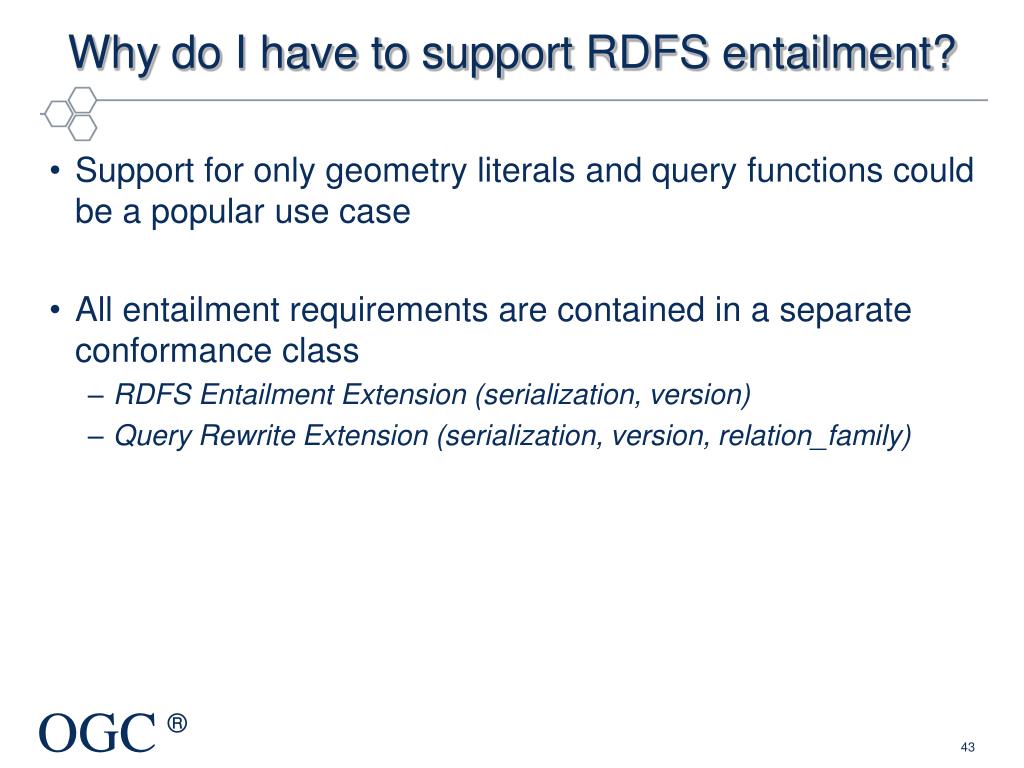 Why do I have to support RDFS entailment?

• Support for only geometry literals and query functions could be a popular use case

• All entailment requirements are contained in a separate conformance class
– RDFS Entailment Extension (serialization, version)
– Query Rewrite Extension (serialization, version, relation_family)

OGC ®

43